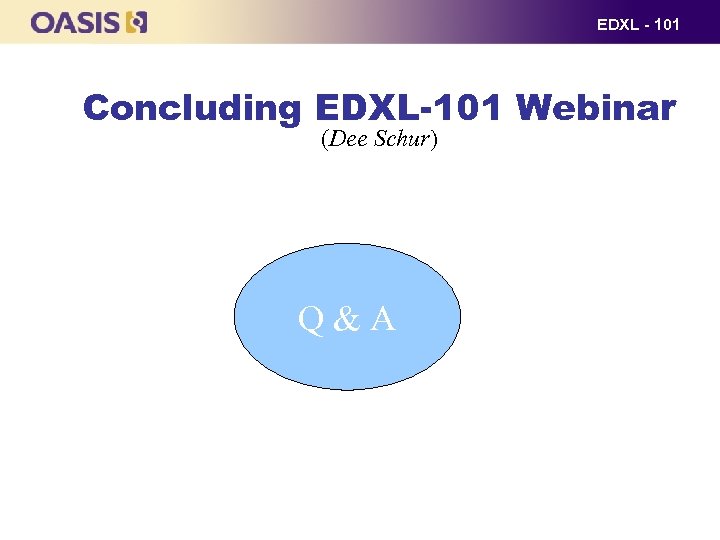 OASIS

EDXL - 101

Concluding EDXL-101 Webinar

(Dee Schur)

Q & A